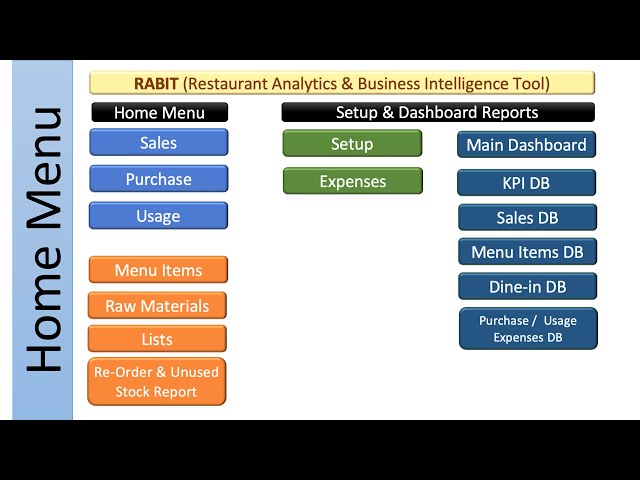 Home Menu

RABIT (Restaurant Analytics & Business Intelligence Tool)

Home Menu

Sales

Purchase

Usage

Menu Items

Raw Materials

Lists

Re-Order & Unused Stock Report

Setup & Dashboard Reports

Setup

Expenses

Main Dashboard

KPI DB

Sales DB

Menu Items DB

Dine-in DB

Purchase / Usage Expenses DB